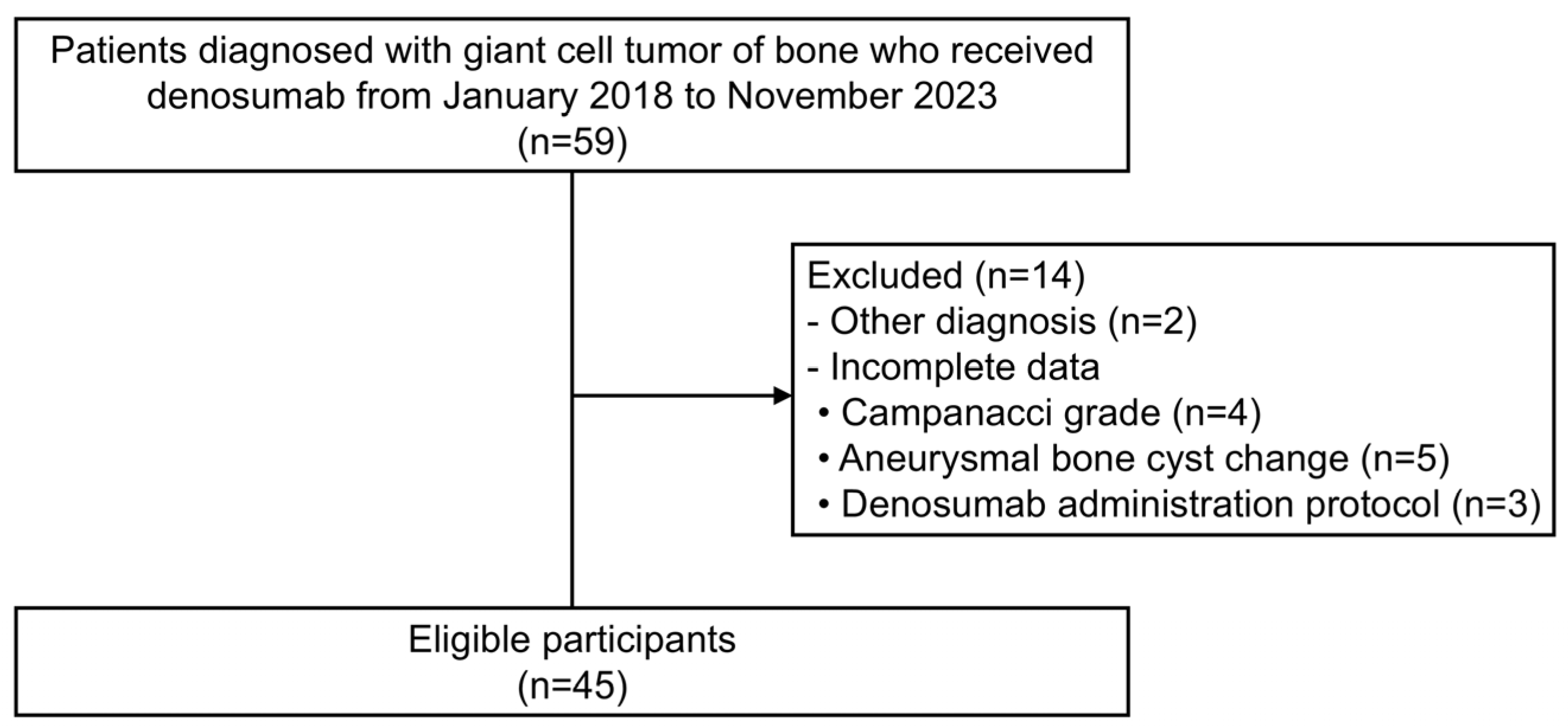 Patients diagnosed with giant cell tumor of bone who received denosumab from January 2018 to November 2023
(n=59)

Excluded (n=14)
- Other diagnosis (n=2)
- Incomplete data
• Campanacci grade (n=4)
• Aneurysmal bone cyst change (n=5)
• Denosumab administration protocol (n=3)

Eligible participants
(n=45)